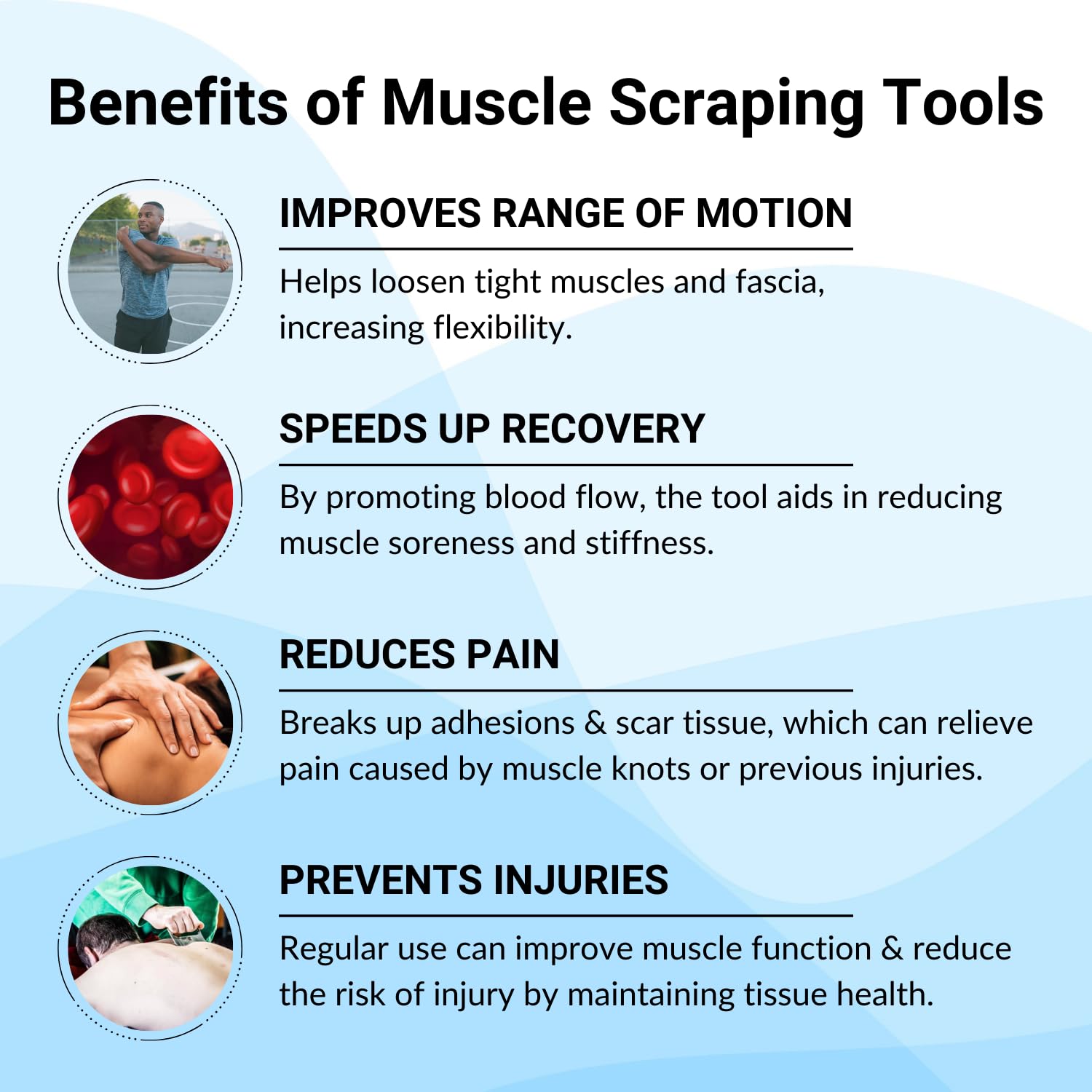 Benefits of Muscle Scraping Tools

IMPROVES RANGE OF MOTION

Helps loosen tight muscles and fascia, increasing flexibility.

SPEEDS UP RECOVERY

By promoting blood flow, the tool aids in reducing muscle soreness and stiffness.

REDUCES PAIN

Breaks up adhesions & scar tissue, which can relieve pain caused by muscle knots or previous injuries.

PREVENTS INJURIES

Regular use can improve muscle function & reduce the risk of injury by maintaining tissue health.